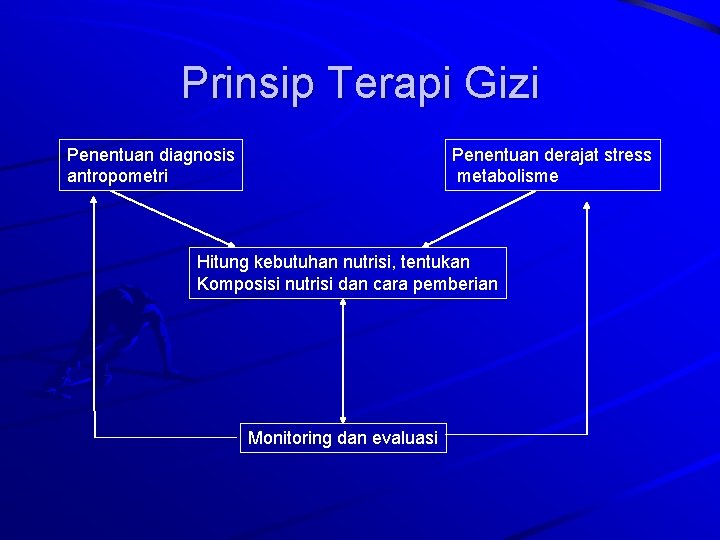 Prinsip Terapi Gizi

Penentuan diagnosis antropometri

Penentuan derajat stress metabolisme

Hitung kebutuhan nutrisi, tentukan Komposisi nutrisi dan cara pemberian

Monitoring dan evaluasi